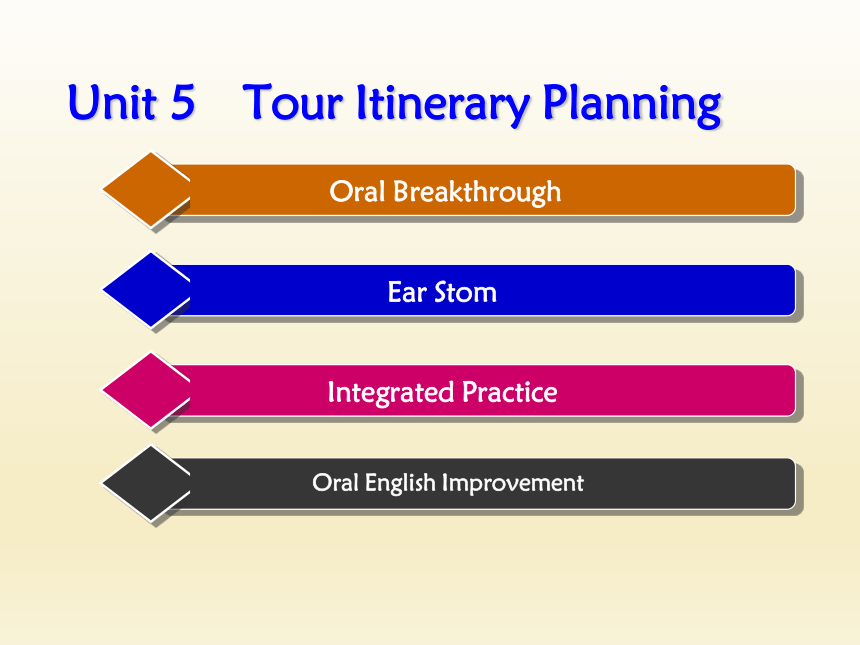 Unit 5 Tour Itinerary Planning

Oral Breakthrough

Ear Stom

Integrated Practice

Oral English Improvement